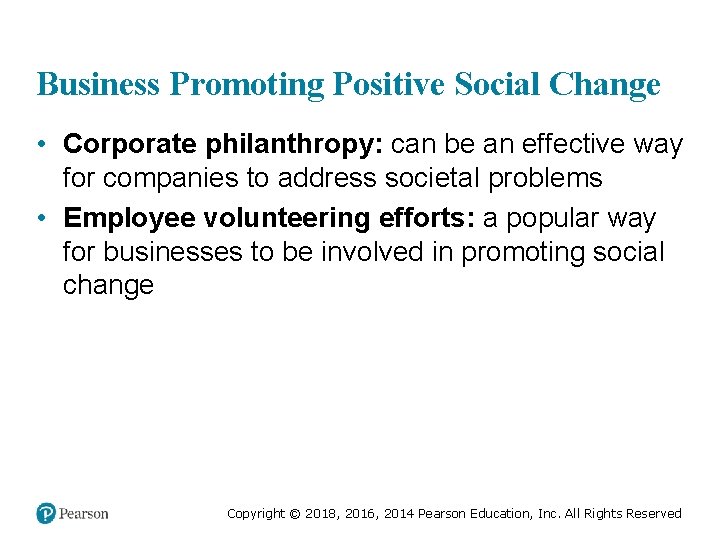 Business Promoting Positive Social Change

• Corporate philanthropy: can be an effective way for companies to address societal problems

• Employee volunteering efforts: a popular way for businesses to be involved in promoting social change

Pearson

Copyright © 2018, 2016, 2014 Pearson Education, Inc. All Rights Reserved